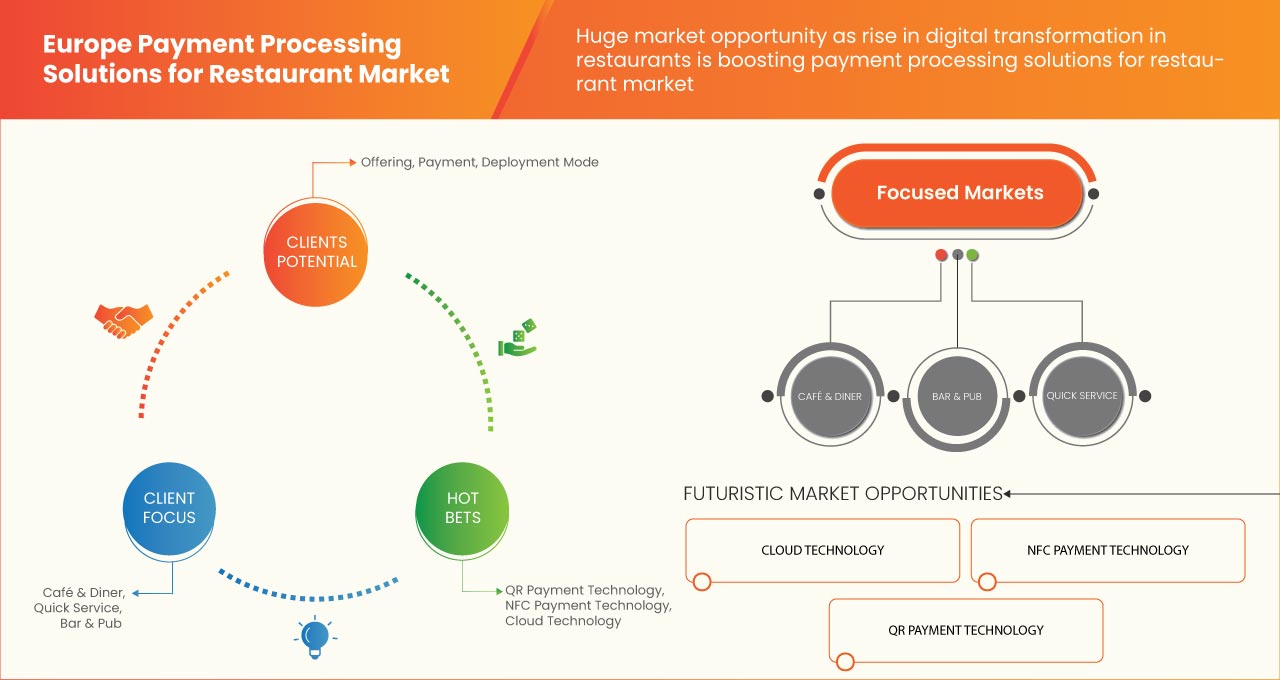 Europe Payment Processing Solutions for Restaurant Market

Huge market opportunity as rise in digital transformation in restaurants is boosting payment processing solutions for restaurant market

Offering, Payment, Deployment Mode

CLIENTS POTENTIAL

CLIENT FOCUS

HOT BETS

Café & Diner, Quick Service, Bar & Pub

QR Payment Technology, NFC Payment Technology, Cloud Technology

Focused Markets

CAFÉ & DINER

BAR & PUB

QUICK SERVICE

FUTURISTIC MARKET OPPORTUNITIES

CLOUD TECHNOLOGY

NFC PAYMENT TECHNOLOGY

QR PAYMENT TECHNOLOGY